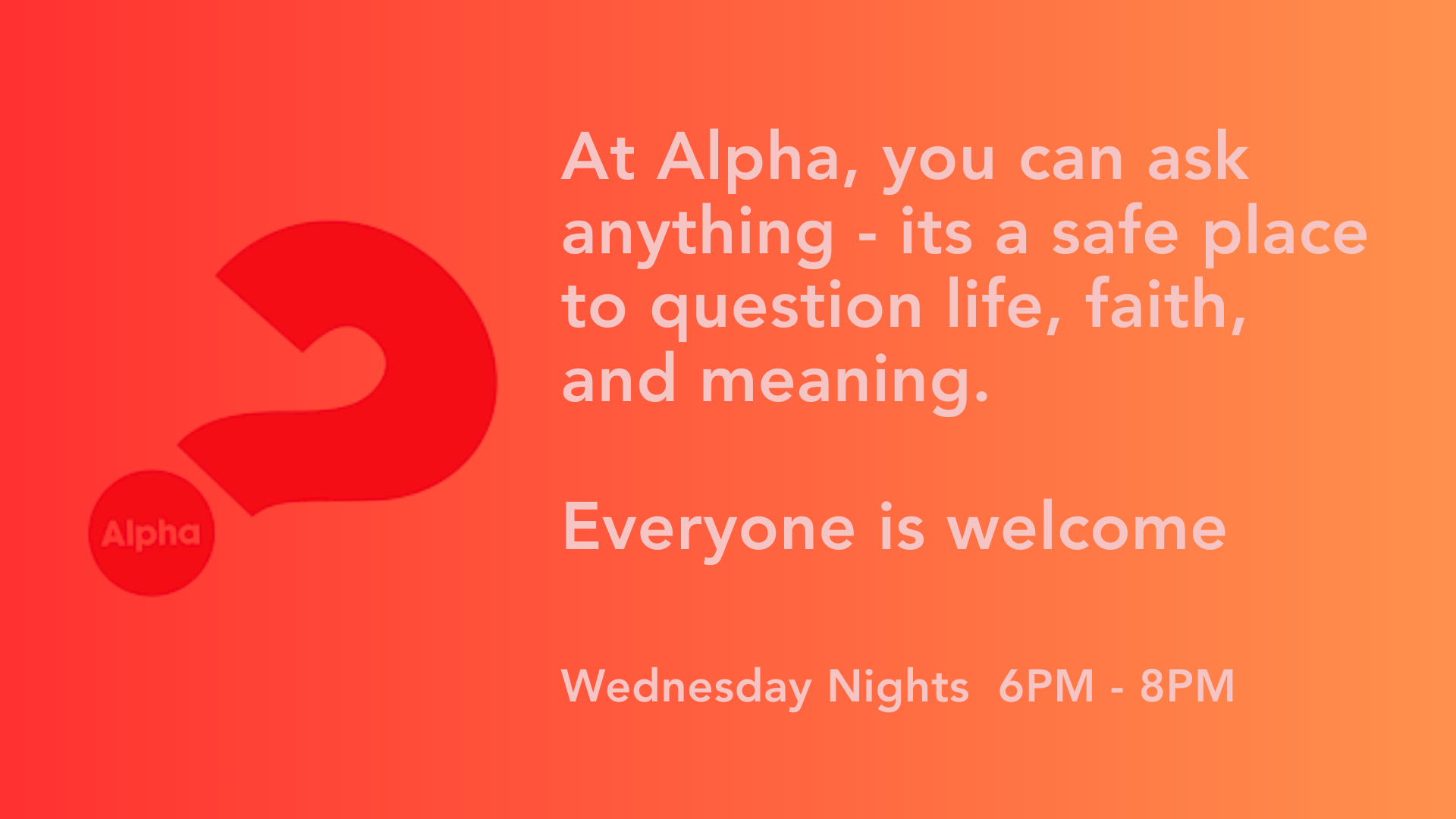 Alpha

At Alpha, you can ask anything - its a safe place to question life, faith, and meaning.

Everyone is welcome

Wednesday Nights 6PM - 8PM